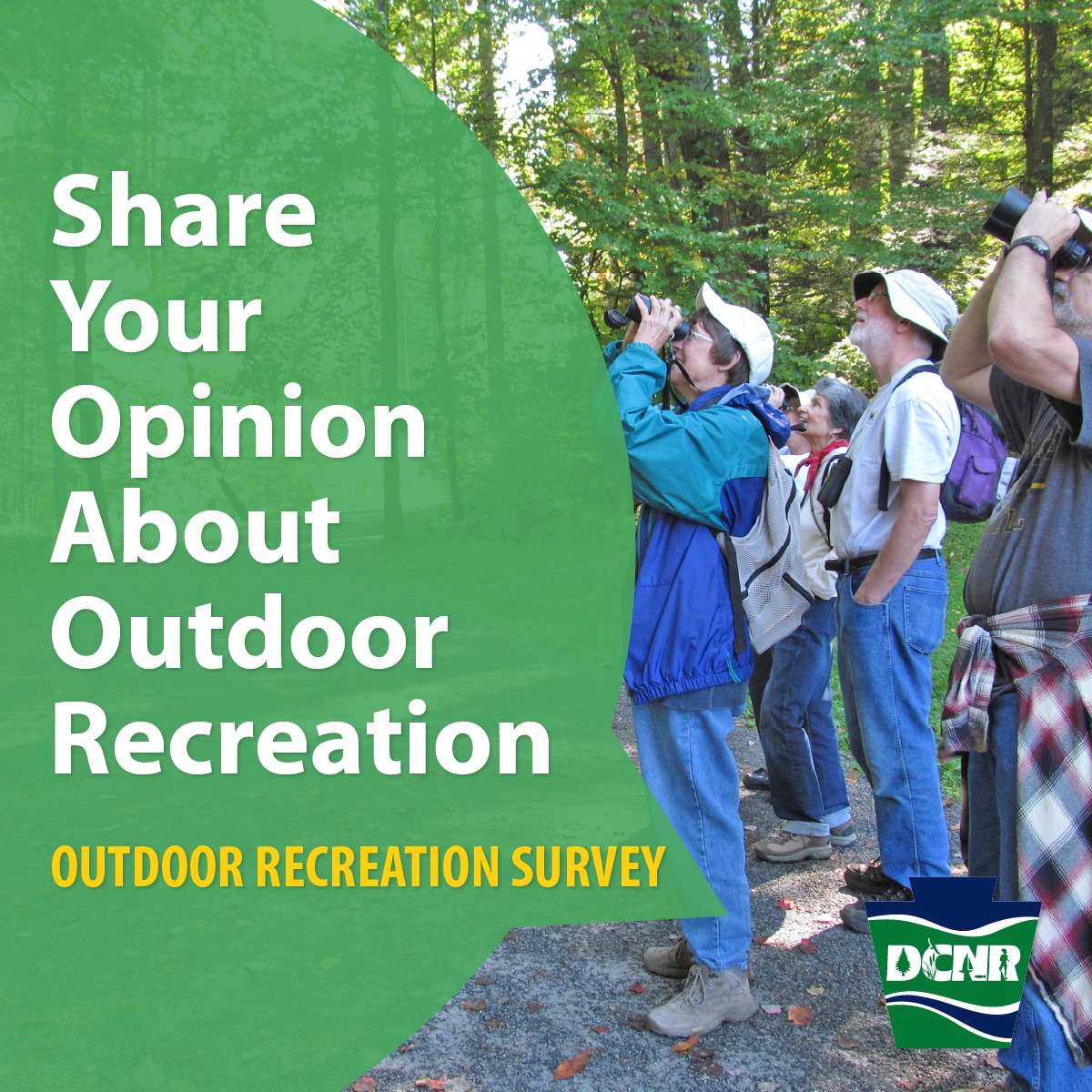 Share Your Opinion About Outdoor Recreation

OUTDOOR RECREATION SURVEY

DCNR